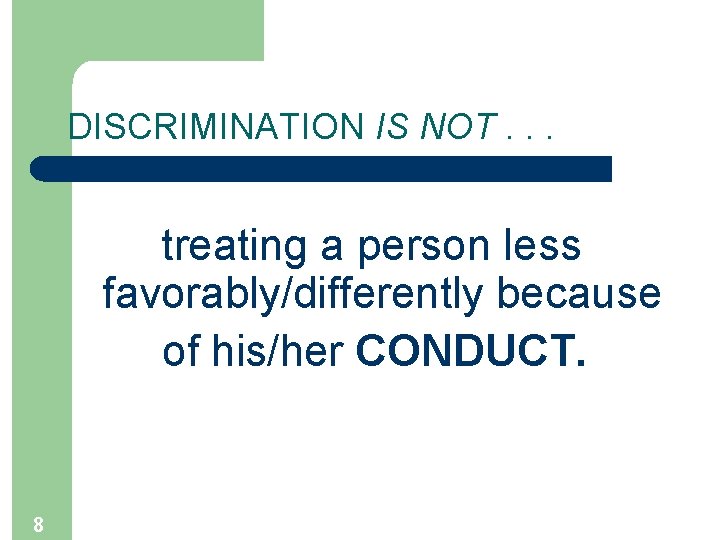 DISCRIMINATION IS NOT . . .

treating a person less favorably/differently because of his/her CONDUCT.

8